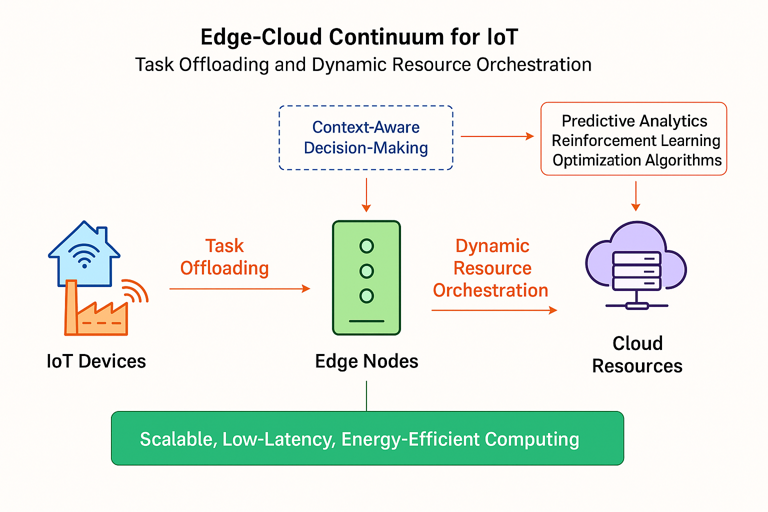 Edge-Cloud Continuum for IoT
Task Offloading and Dynamic Resource Orchestration

Context-Aware Decision-Making

Predictive Analytics
Reinforcement Learning
Optimization Algorithms

Task Offloading

Dynamic Resource Orchestration

IoT Devices

Edge Nodes

Cloud Resources

Scalable, Low-Latency, Energy-Efficient Computing